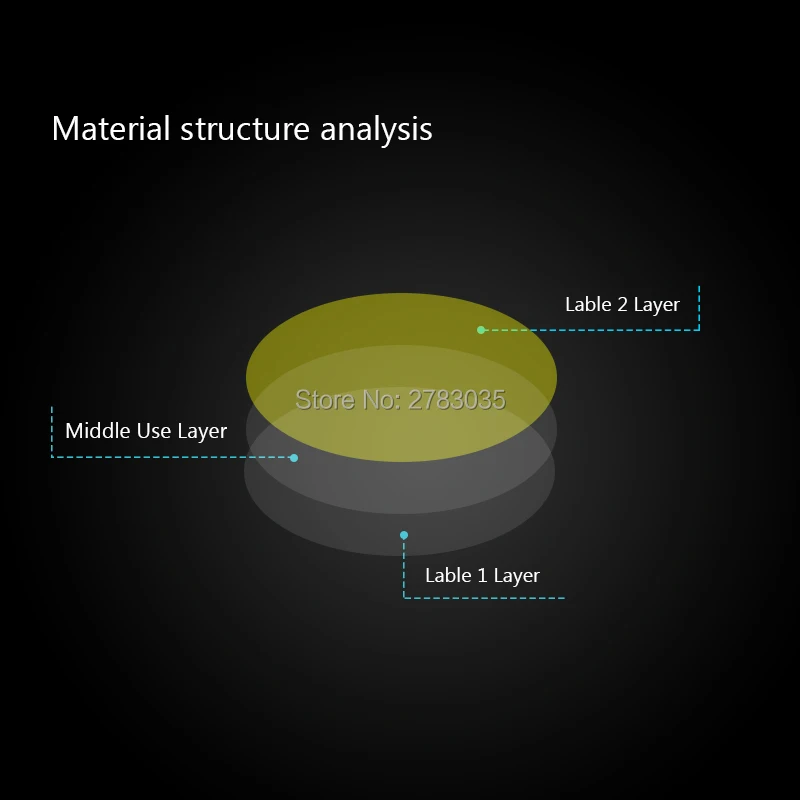 Material structure analysis

Lable 2 Layer

Store No: 2783035

Middle Use Layer

Lable 1 Layer